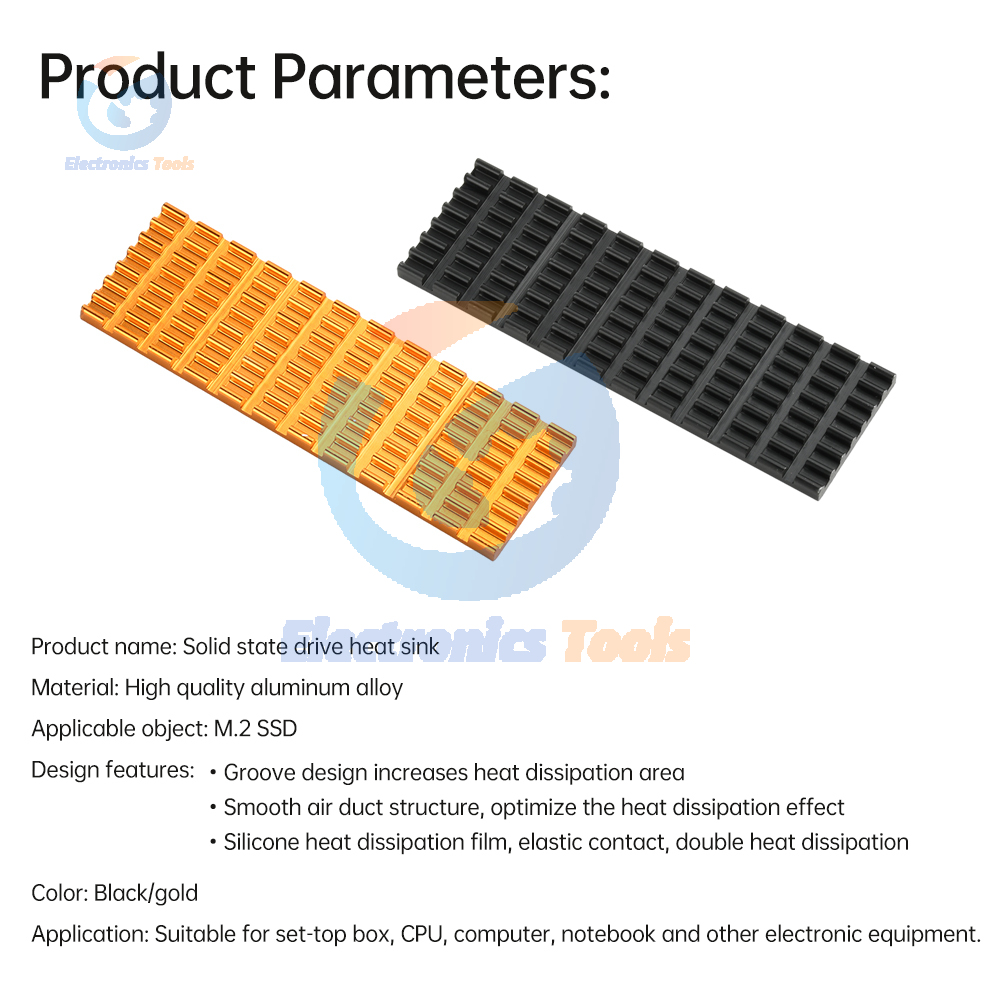 Product Parameters:

Electronics Tools

Electronics Tools

Product name: Solid state drive heat sink

Material: High quality aluminum alloy

Applicable object: M.2 SSD

Design features: • Groove design increases heat dissipation area
• Smooth air duct structure, optimize the heat dissipation effect
• Silicone heat dissipation film, elastic contact, double heat dissipation

Color: Black/gold

Application: Suitable for set-top box, CPU, computer, notebook and other electronic equipment.